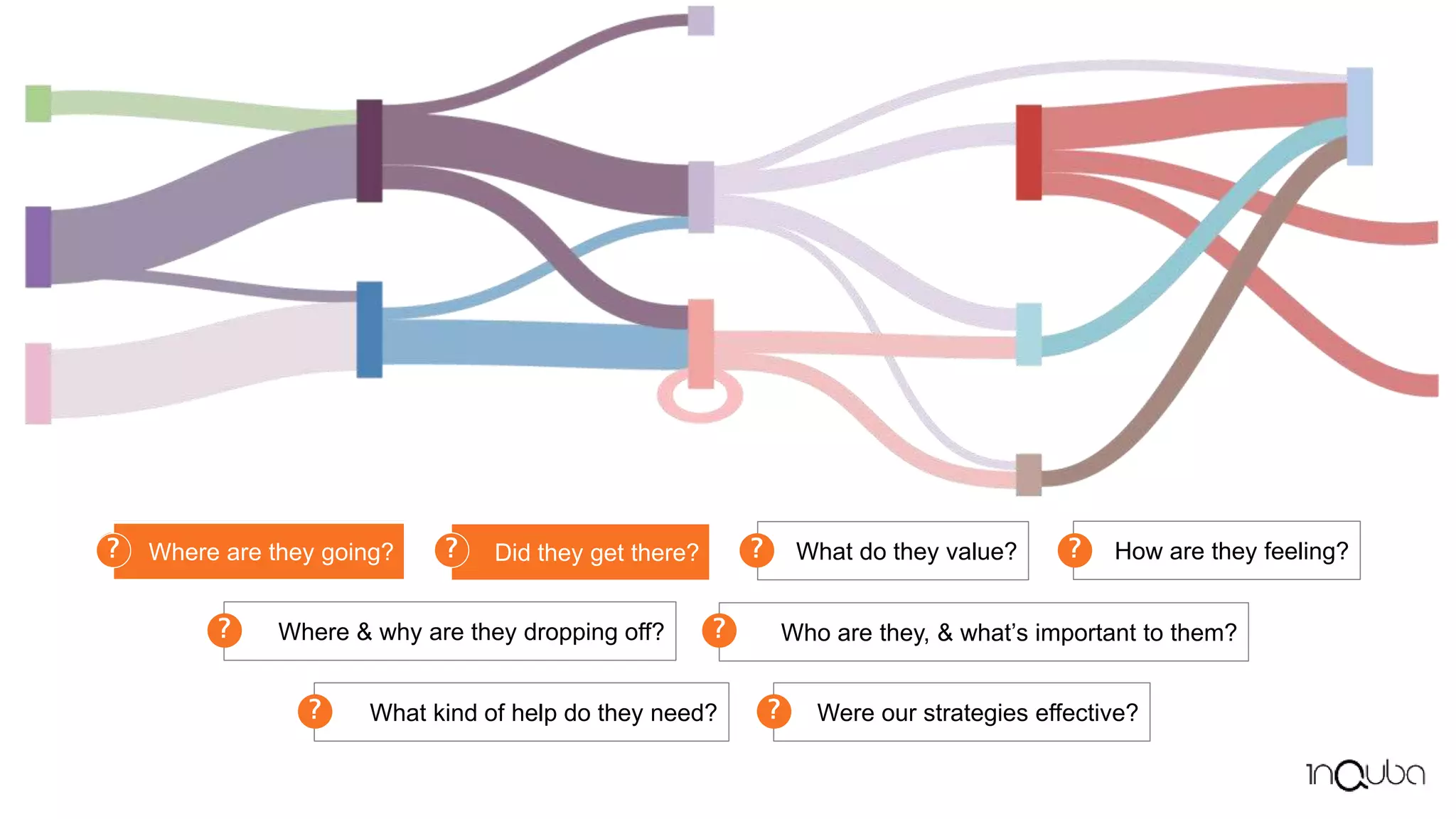 ? Where are they going?

? Did they get there?

? What do they value?

? How are they feeling?

? Where & why are they dropping off?

? Who are they, & what's important to them?

? What kind of help do they need?

? Were our strategies effective?

inQuba